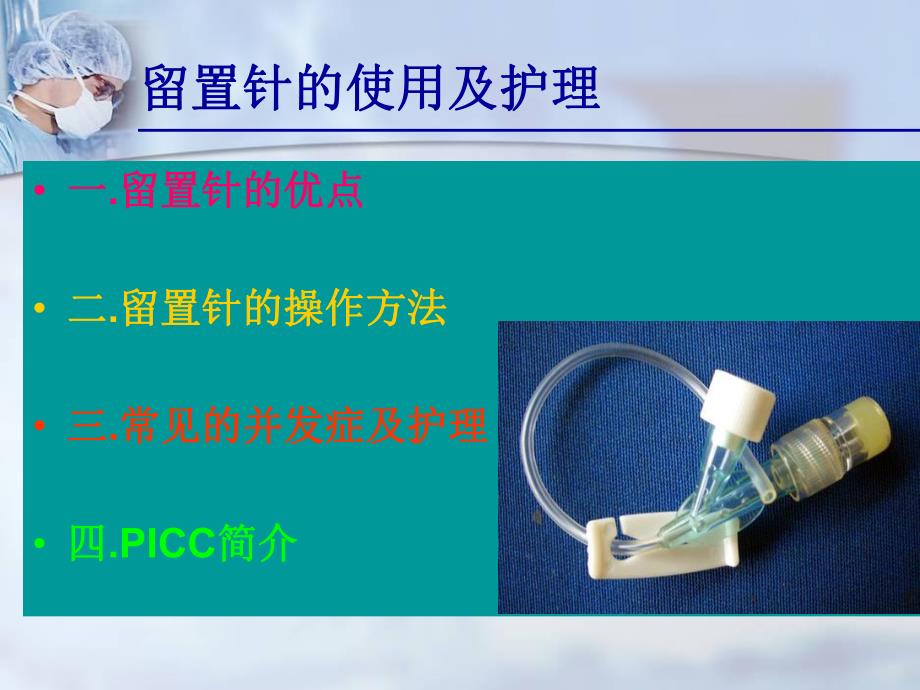 留置针的使用及护理

• 一.留置针的优点

• 二.留置针的操作方法

• 三.常见的并发症及护理

• 四.PICC简介